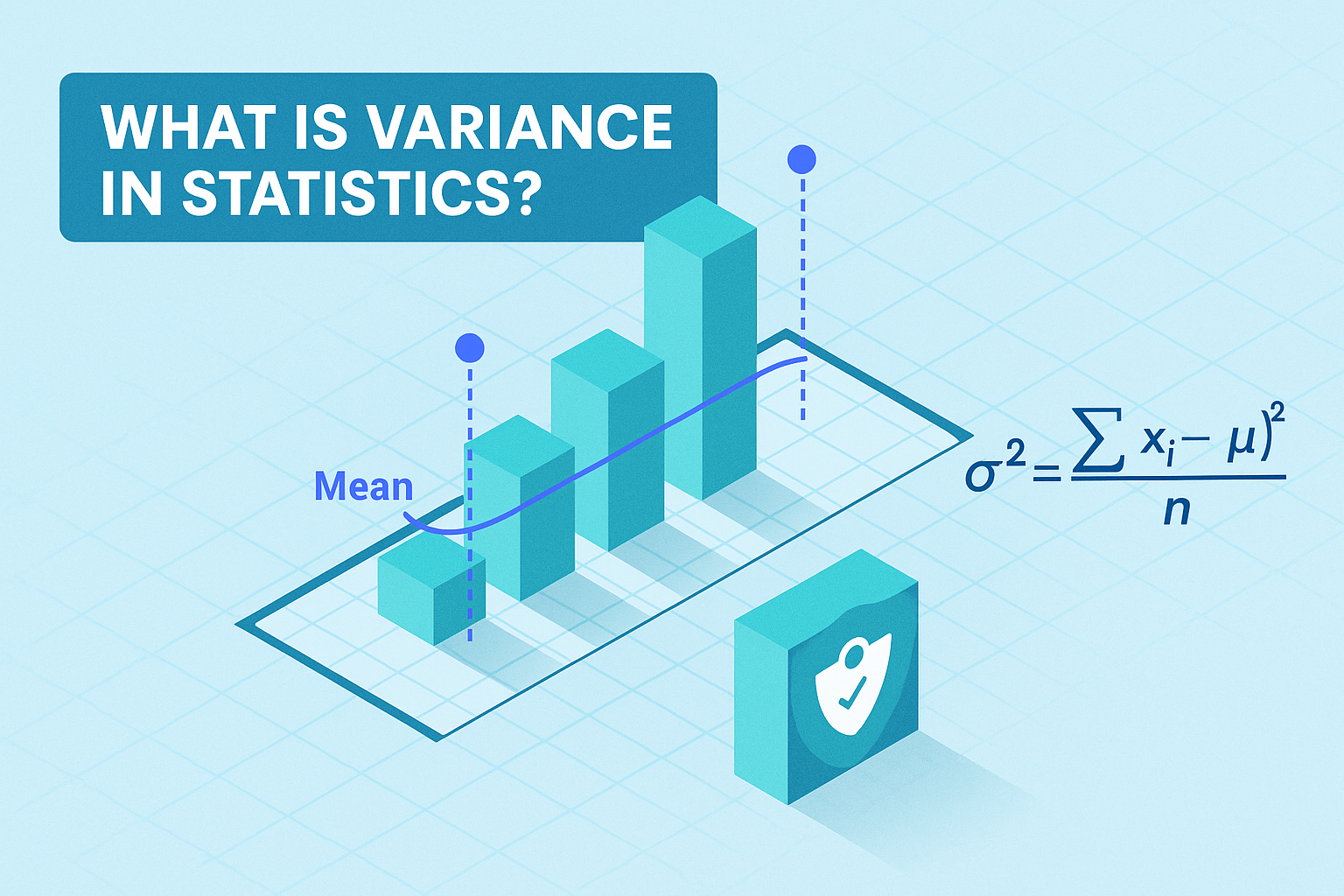 WHAT IS VARIANCE IN STATISTICS?

Mean

$\sigma^2 = \frac{\sum x_i - \mu)^2}{n}$